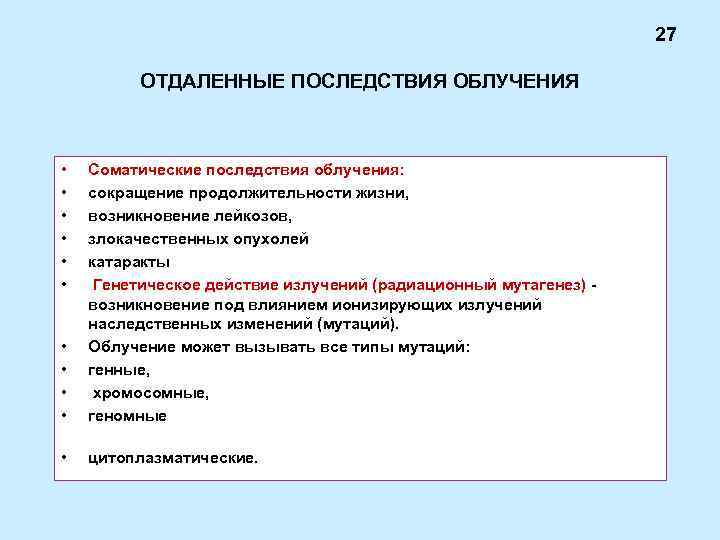 27

ОТДАЛЕННЫЕ ПОСЛЕДСТВИЯ ОБЛУЧЕНИЯ

• Соматические последствия облучения:
• сокращение продолжительности жизни,
• возникновение лейкозов,
• злокачественных опухолей
• катаракты
• Генетическое действие излучений (радиационный мутагенез) - возникновение под влиянием ионизирующих излучений наследственных изменений (мутаций).
• Облучение может вызывать все типы мутаций:
• генные,
• хромосомные,
• геномные

• цитоплазматические.